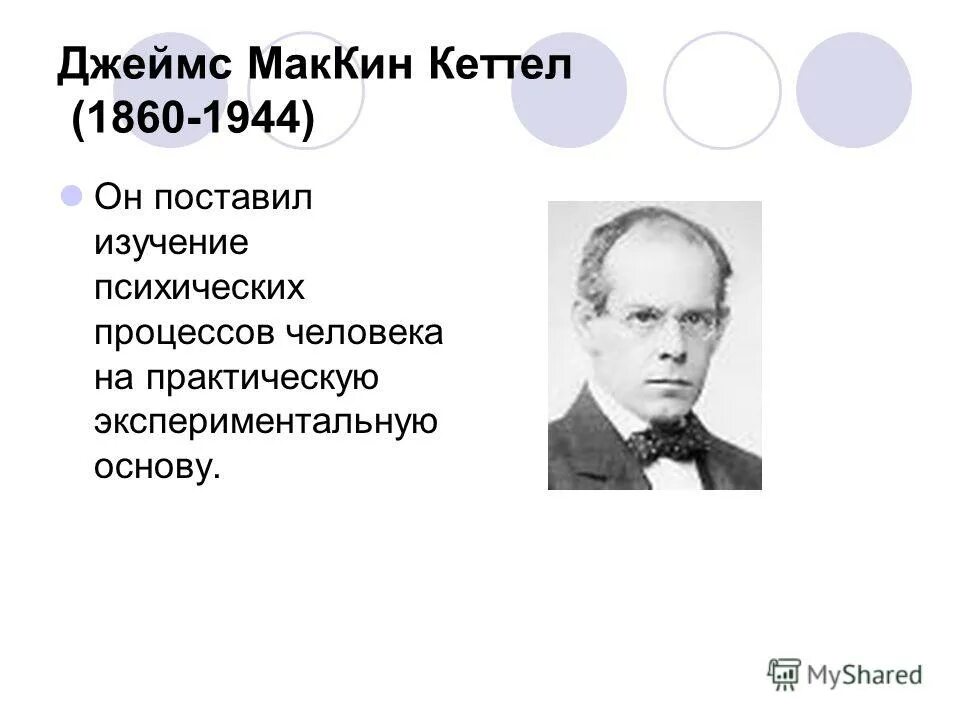 Джеймс МакКин Кеттел (1860-1944)

Он поставил изучение психических процессов человека на практическую экспериментальную основу.

MyShared